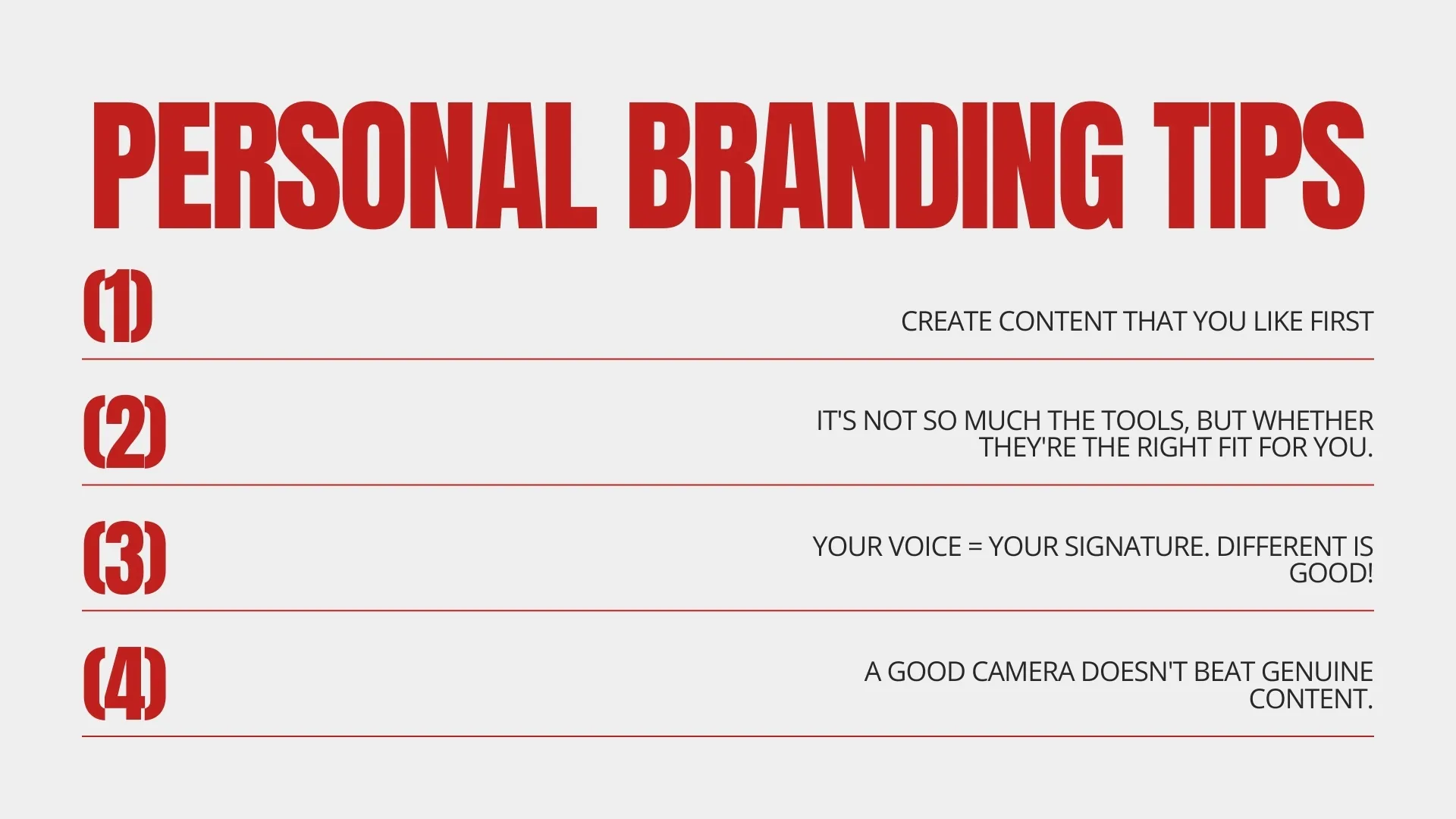 PERSONAL BRANDING TIPS

(1)

CREATE CONTENT THAT YOU LIKE FIRST

(2)

IT'S NOT SO MUCH THE TOOLS, BUT WHETHER THEY'RE THE RIGHT FIT FOR YOU.

(3)

YOUR VOICE = YOUR SIGNATURE. DIFFERENT IS GOOD!

(4)

A GOOD CAMERA DOESN'T BEAT GENUINE CONTENT.